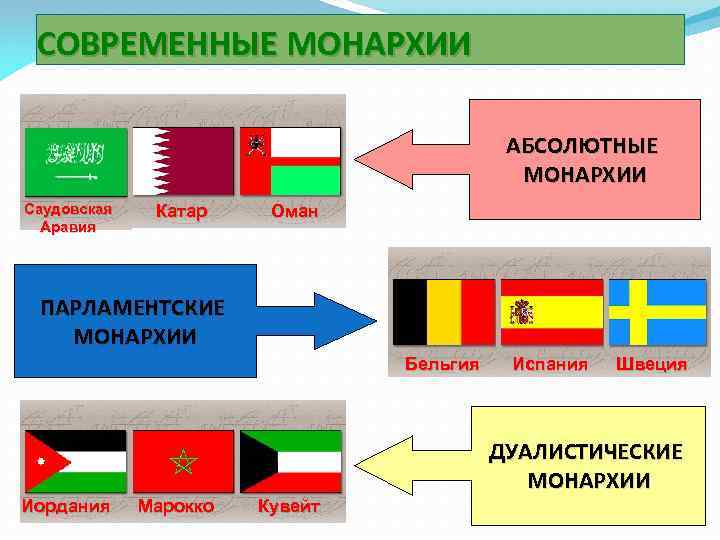 СОВРЕМЕННЫЕ МОНАРХИИ

Саудовская Аравия
Катар
Оман

АБСОЛЮТНЫЕ МОНАРХИИ

ПАРЛАМЕНТСКИЕ МОНАРХИИ

Бельгия
Испания
Швеция

Иордания
Марокко
Кувейт

ДУАЛИСТИЧЕСКИЕ МОНАРХИИ